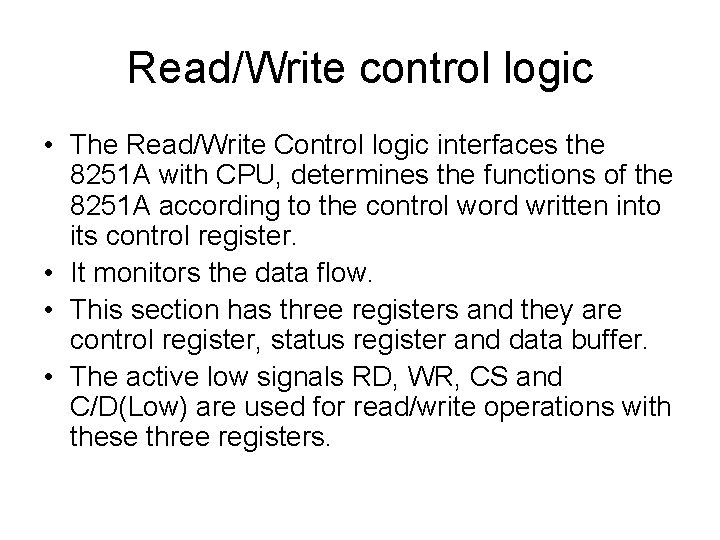 Read/Write control logic

• The Read/Write Control logic interfaces the 8251A with CPU, determines the functions of the 8251A according to the control word written into its control register.

• It monitors the data flow.

• This section has three registers and they are control register, status register and data buffer.

• The active low signals RD, WR, CS and C/D(Low) are used for read/write operations with these three registers.